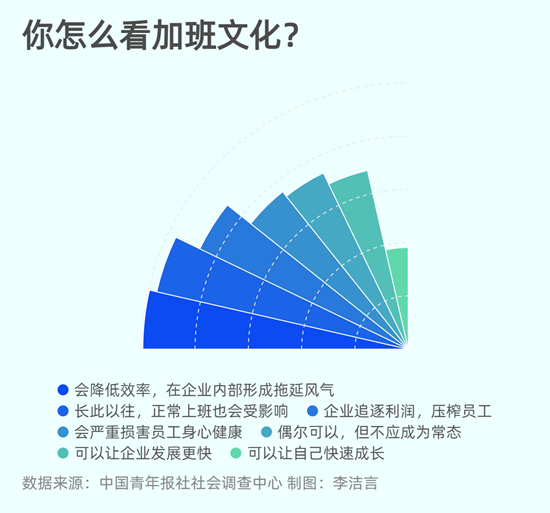 你怎么看加班文化？

会降低效率，在企业内部形成拖延风气
长此以往，正常上班也会受影响
企业追逐利润，压榨员工
会严重损害员工身心健康
偶尔可以，但不应成为常态
可以让企业发展更快
可以让自己快速成长

数据来源：中国青年报社社会调查中心 制图：李洁言